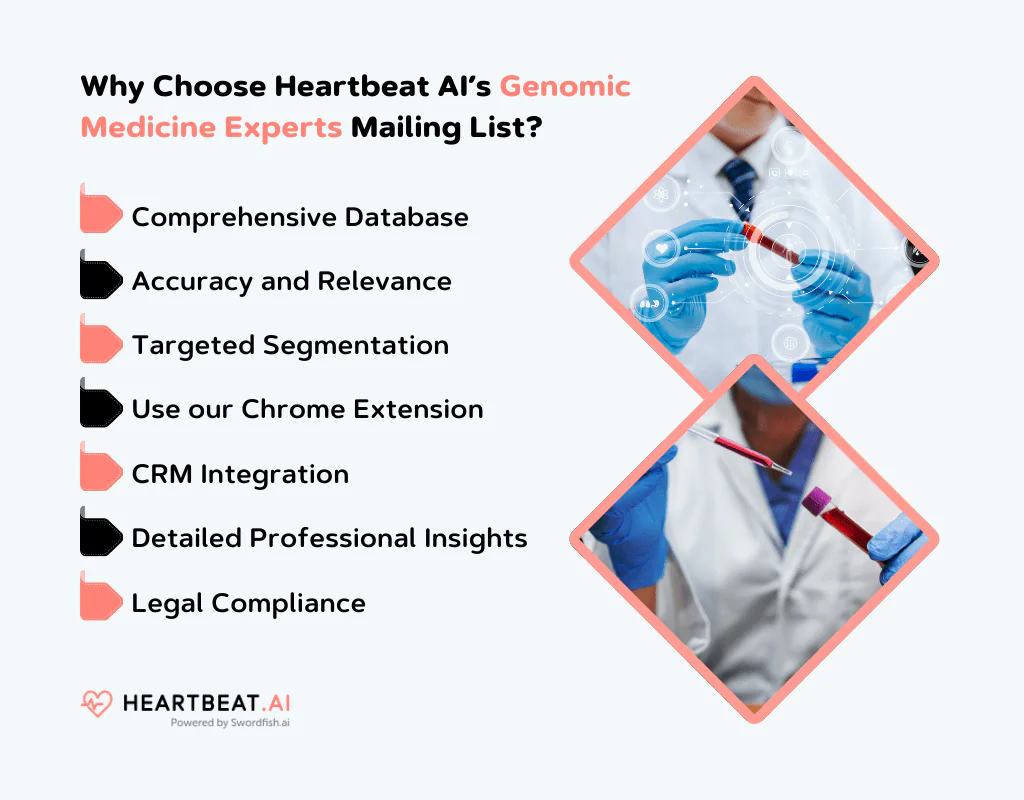 Why Choose Heartbeat AI's Genomic Medicine Experts Mailing List?

Comprehensive Database

Accuracy and Relevance

Targeted Segmentation

Use our Chrome Extension

CRM Integration

Detailed Professional Insights

Legal Compliance

HEARTBEAT.AI
Powered by Swordfish.ai